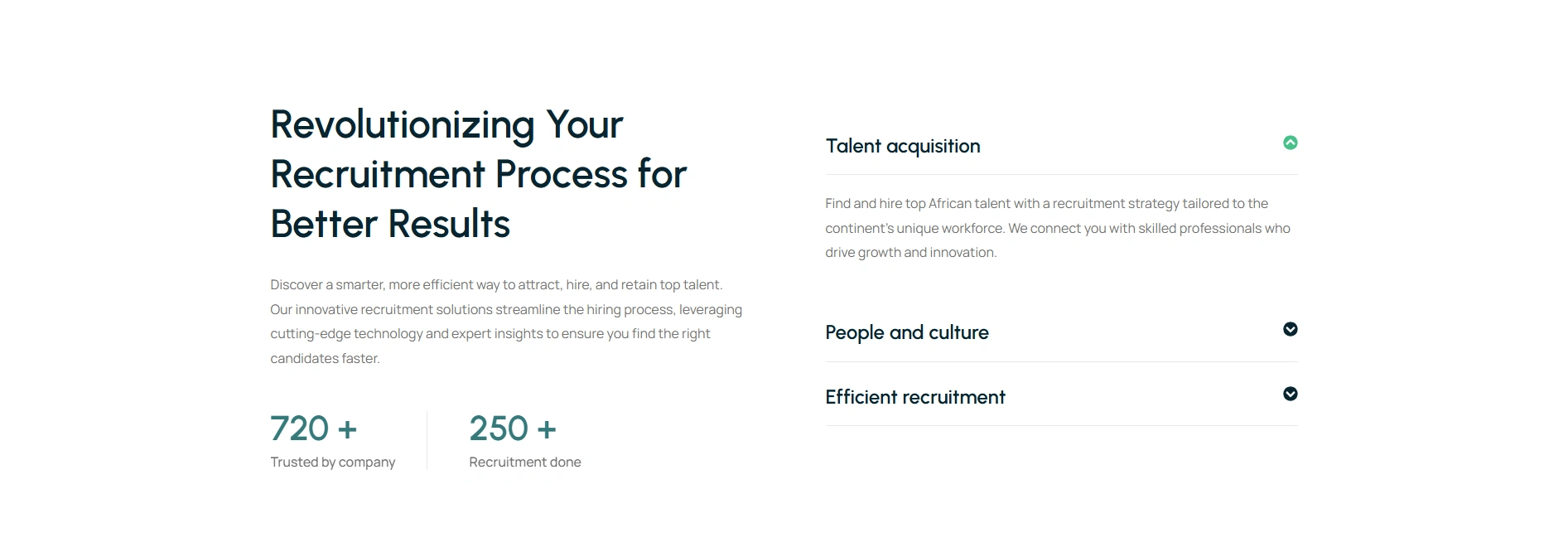 Revolutionizing Your Recruitment Process for Better Results

Discover a smarter, more efficient way to attract, hire, and retain top talent. Our innovative recruitment solutions streamline the hiring process, leveraging cutting-edge technology and expert insights to ensure you find the right candidates faster.

720 +
Trusted by company

250 +
Recruitment done

Talent acquisition

Find and hire top African talent with a recruitment strategy tailored to the continent's unique workforce. We connect you with skilled professionals who drive growth and innovation.

People and culture

Efficient recruitment